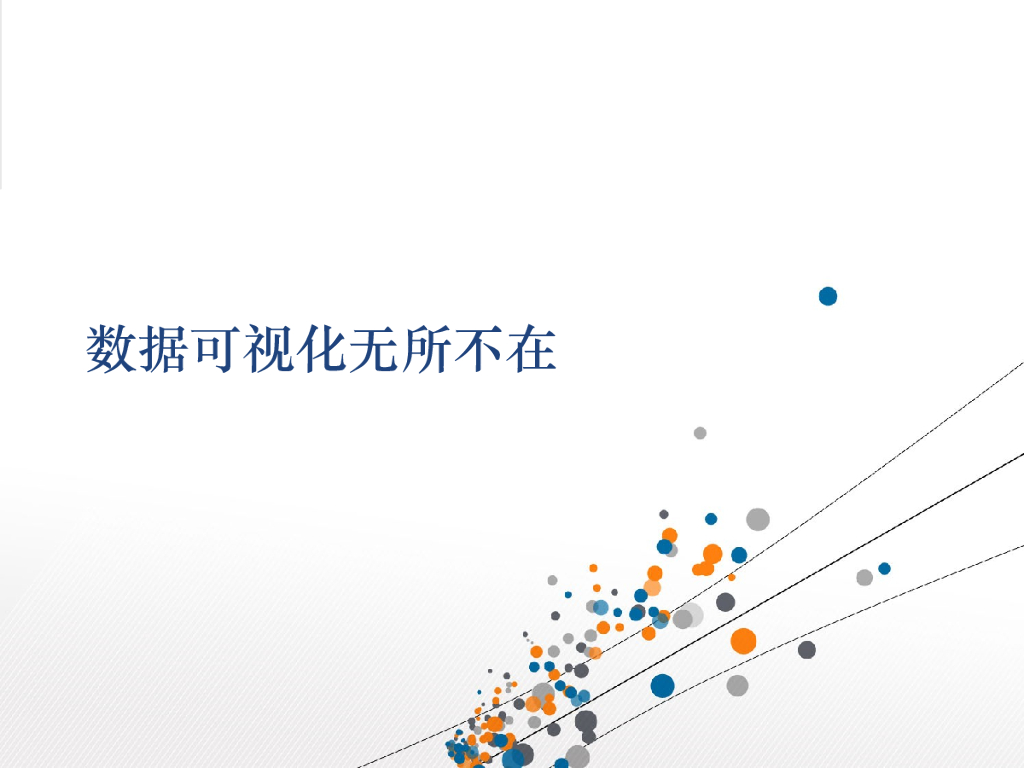 数据可视化无所不在